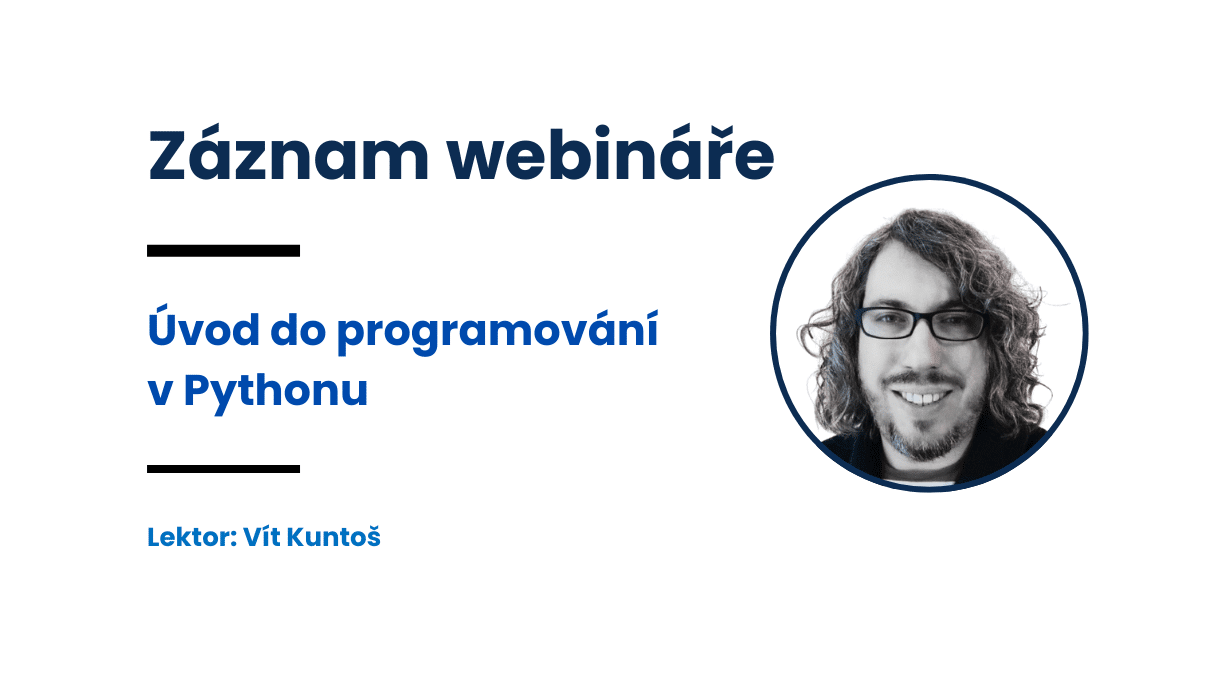 Záznam webináře

Úvod do programování v Pythonu

Lektor: Vít Kuntoš